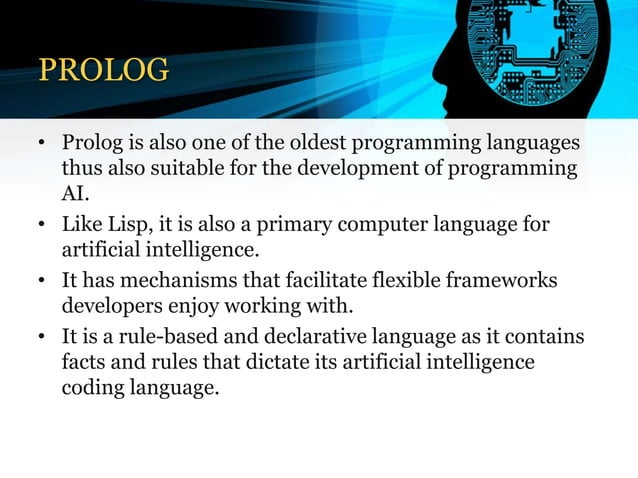 PROLOG

• Prolog is also one of the oldest programming languages thus also suitable for the development of programming AI.
• Like Lisp, it is also a primary computer language for artificial intelligence.
• It has mechanisms that facilitate flexible frameworks developers enjoy working with.
• It is a rule-based and declarative language as it contains facts and rules that dictate its artificial intelligence coding language.